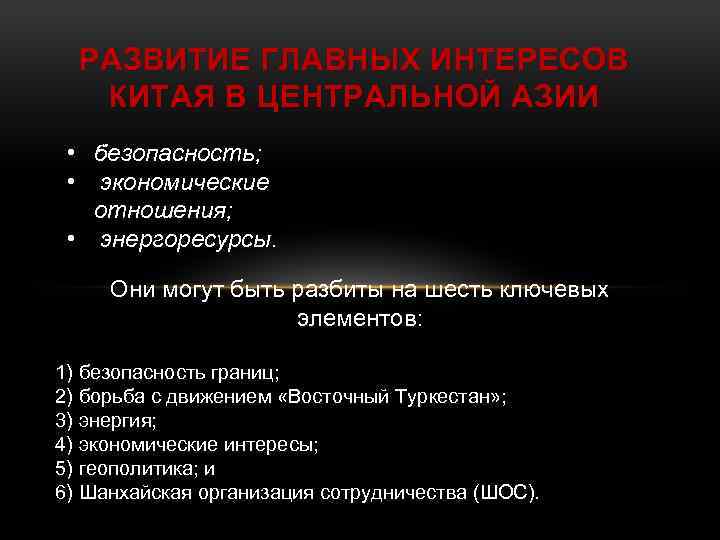 РАЗВИТИЕ ГЛАВНЫХ ИНТЕРЕСОВ КИТАЯ В ЦЕНТРАЛЬНОЙ АЗИИ

• безопасность;
• экономические отношения;
• энергоресурсы.

Они могут быть разбиты на шесть ключевых элементов:

1) безопасность границ;
2) борьба с движением «Восточный Туркестан»;
3) энергия;
4) экономические интересы;
5) геополитика; и
6) Шанхайская организация сотрудничества (ШОС).